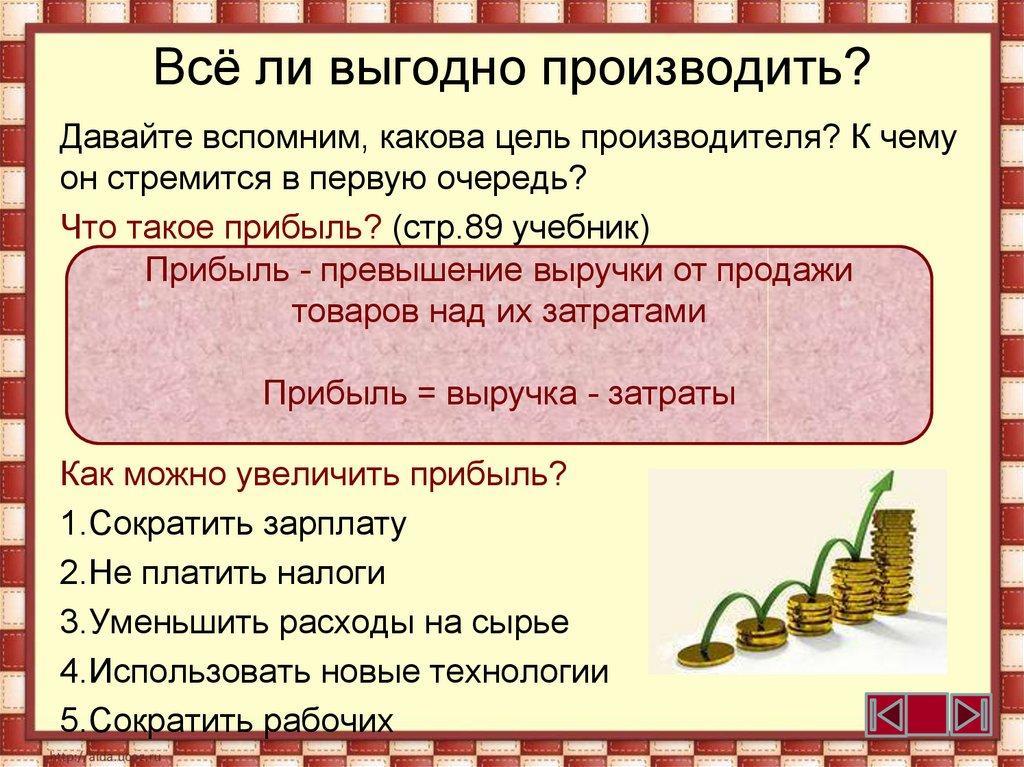 Всё ли выгодно производить?

Давайте вспомним, какова цель производителя? К чему он стремится в первую очередь?

Что такое прибыль? (стр.89 учебник)

Прибыль - превышение выручки от продажи товаров над их затратами

Прибыль = выручка - затраты

Как можно увеличить прибыль?

1.Сократить зарплату

2.Не платить налоги

3.Уменьшить расходы на сырье

4.Использовать новые технологии

5.Сократить рабочих

http://aida.ucoz.ru